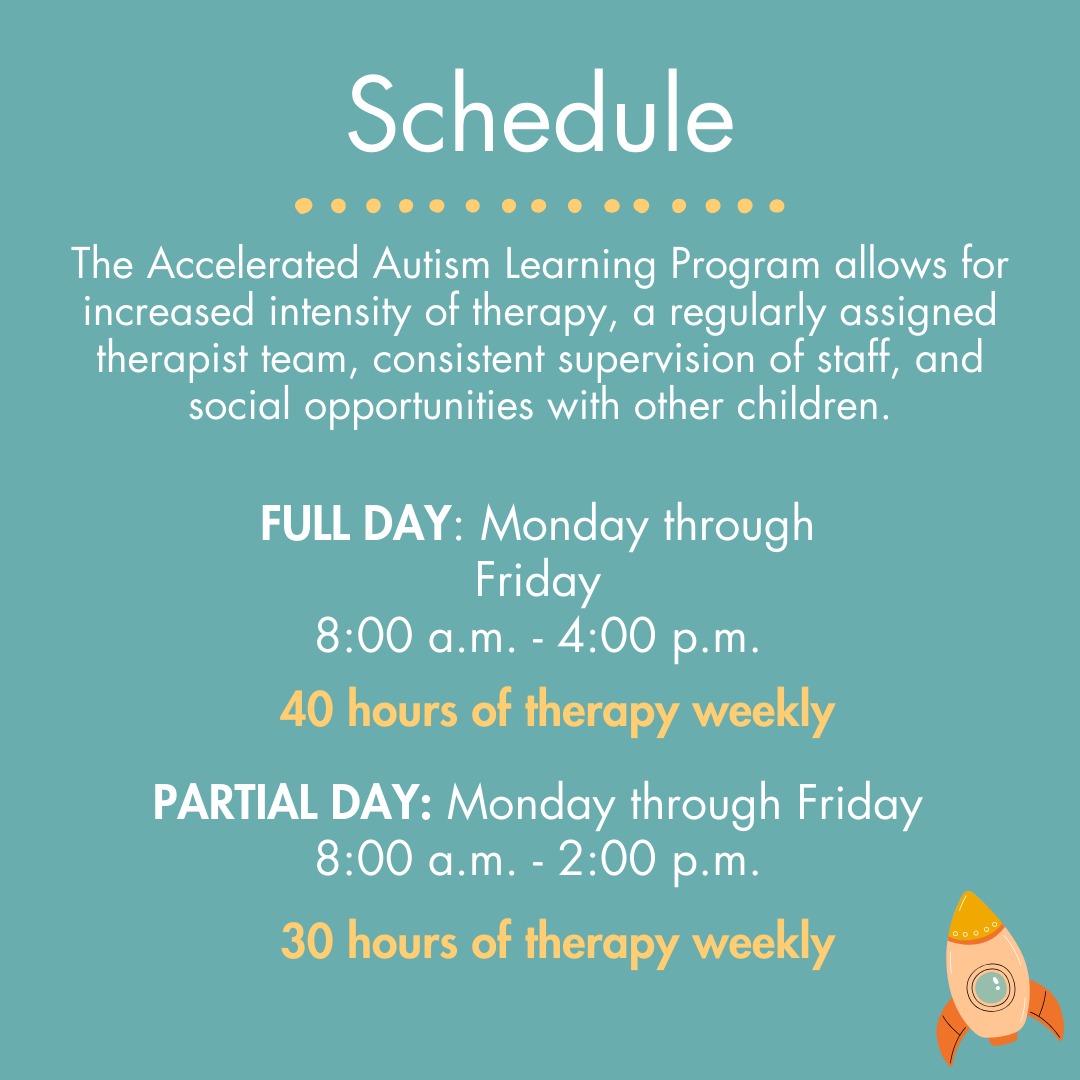 Schedule

The Accelerated Autism Learning Program allows for increased intensity of therapy, a regularly assigned therapist team, consistent supervision of staff, and social opportunities with other children.

FULL DAY: Monday through Friday
8:00 a.m. - 4:00 p.m.

40 hours of therapy weekly

PARTIAL DAY: Monday through Friday
8:00 a.m. - 2:00 p.m.

30 hours of therapy weekly